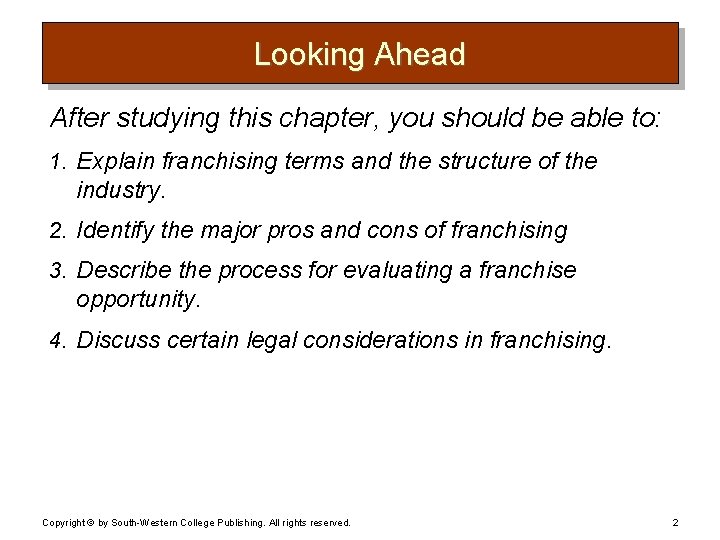 Looking Ahead

After studying this chapter, you should be able to:

1. Explain franchising terms and the structure of the industry.

2. Identify the major pros and cons of franchising

3. Describe the process for evaluating a franchise opportunity.

4. Discuss certain legal considerations in franchising.

Copyright © by South-Western College Publishing. All rights reserved.

2